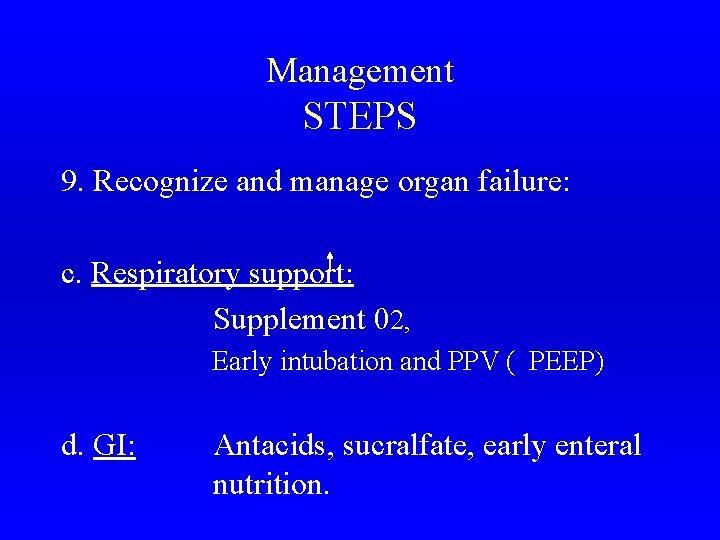 Management
STEPS

9. Recognize and manage organ failure:

c. Respiratory support:
Supplement 02,
Early intubation and PPV ( PEEP)

d. GI: Antacids, sucralfate, early enteral nutrition.